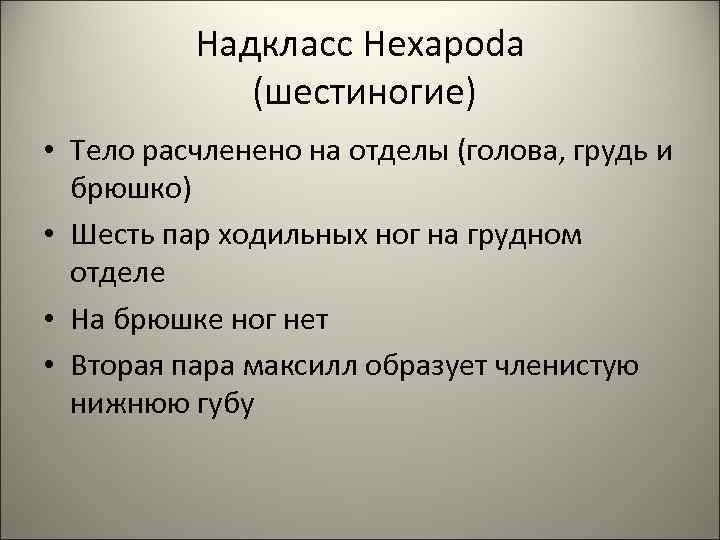 Надкласс Hexapoda
(шестиногие)

• Тело расчленено на отделы (голова, грудь и брюшко)
• Шесть пар ходильных ног на грудном отделе
• На брюшке ног нет
• Вторая пара максилл образует членистую нижнюю губу